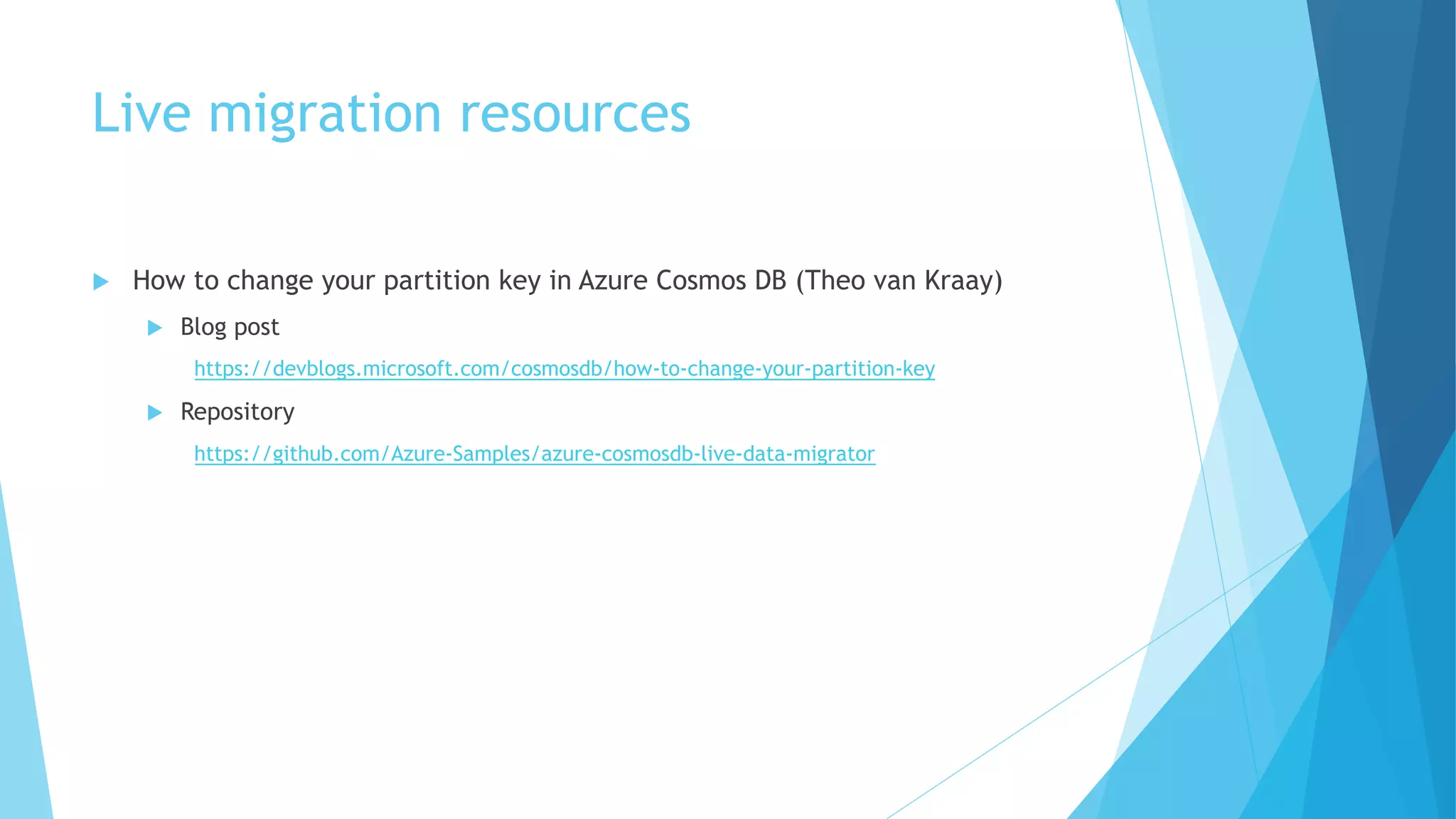 Live migration resources

How to change your partition key in Azure Cosmos DB (Theo van Kraay)

Blog post

https://devblogs.microsoft.com/cosmosdb/how-to-change-your-partition-key

Repository

https://github.com/Azure-Samples/azure-cosmosdb-live-data-migrator